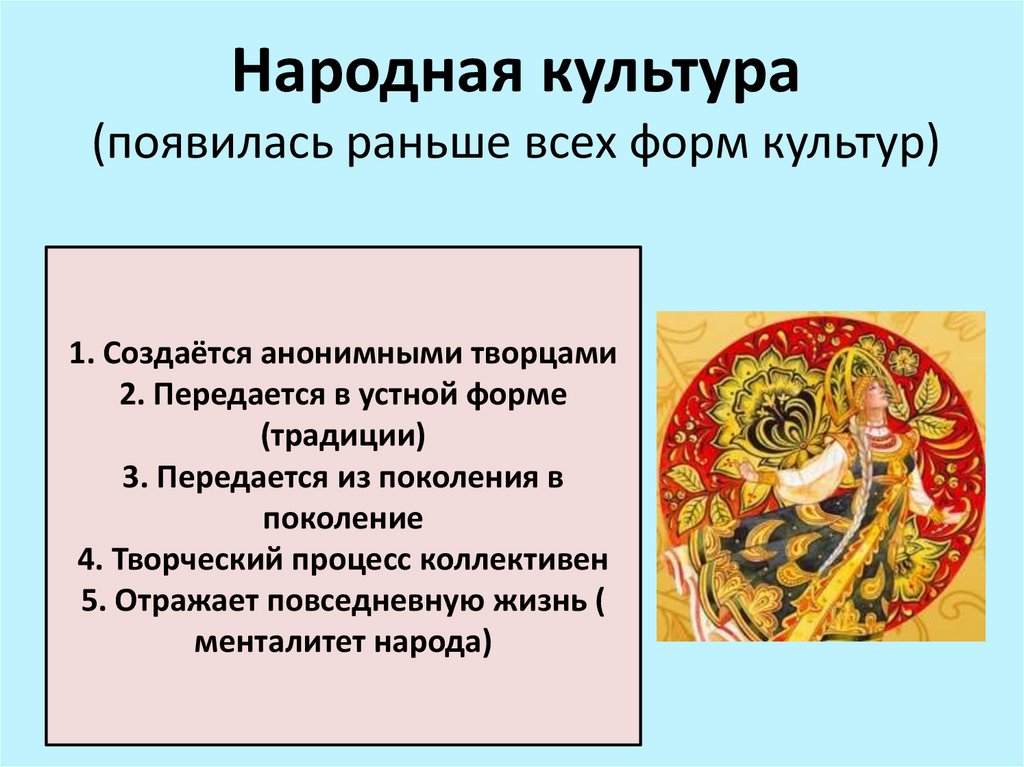 Народная культура
(появилась раньше всех форм культур)

1. Создаётся анонимными творцами
2. Передается в устной форме (традиции)
3. Передается из поколения в поколение
4. Творческий процесс коллективен
5. Отражает повседневную жизнь ( менталитет народа)